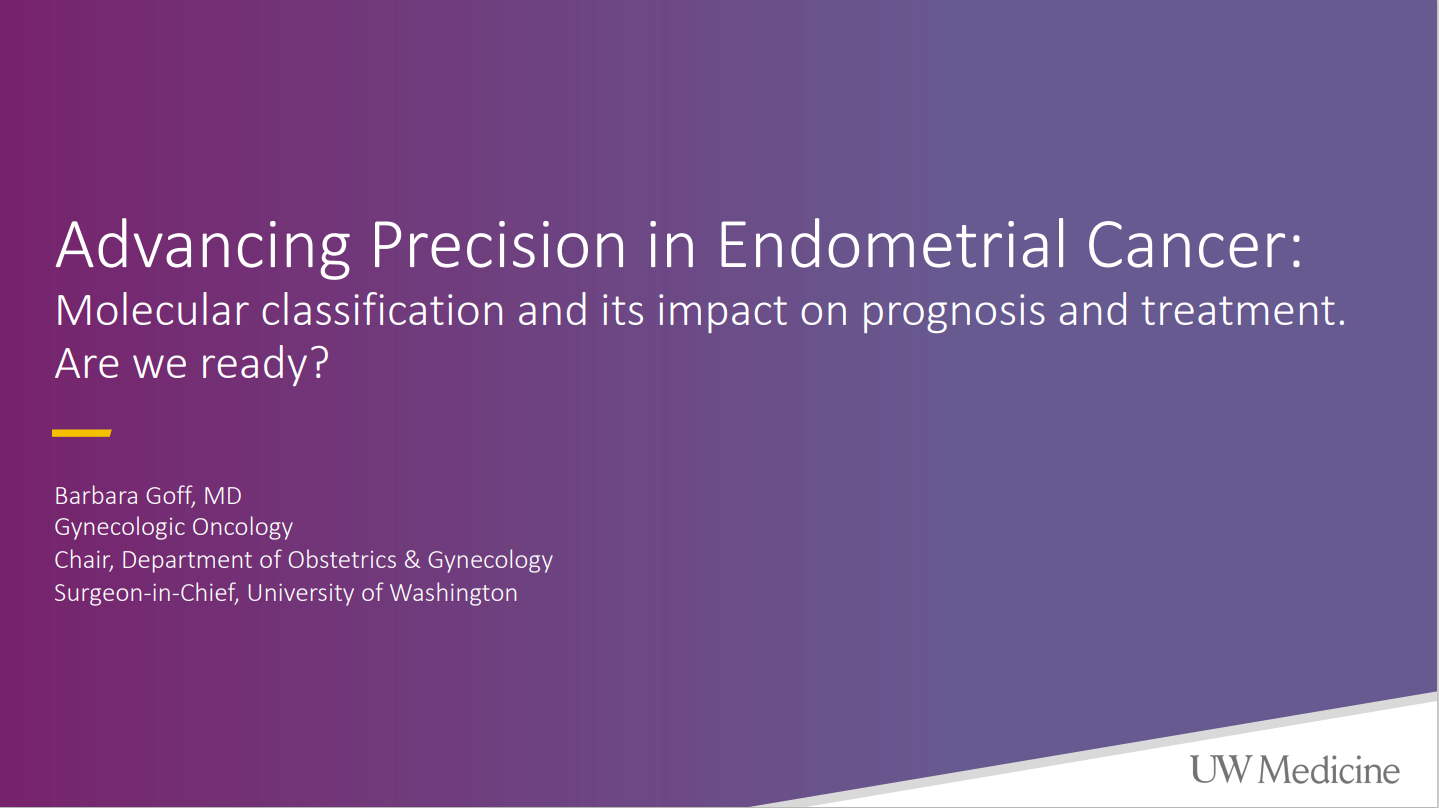 Advancing Precision in Endometrial Cancer:
Molecular classification and its impact on prognosis and treatment. Are we ready?

Barbara Goff, MD
Gynecologic Oncology
Chair, Department of Obstetrics & Gynecology
Surgeon-in-Chief, University of Washington

UW Medicine